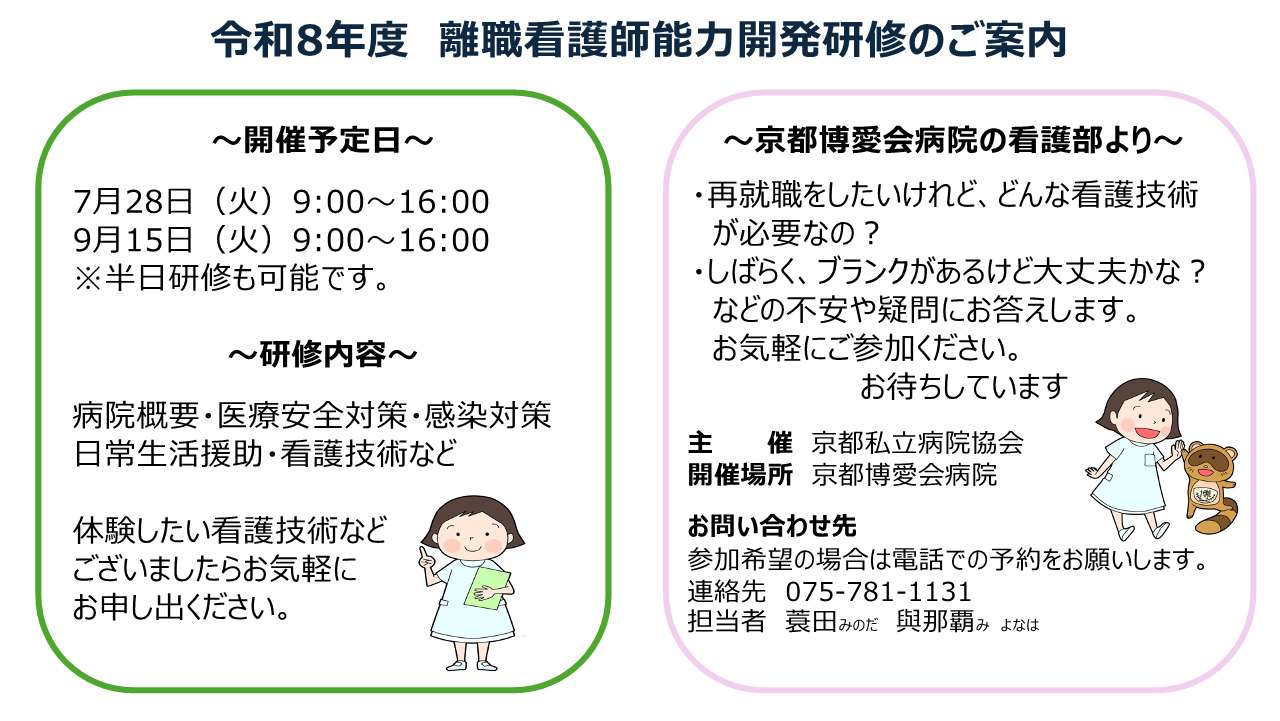 令和8年度　離職看護師能力開発研修のご案内

～開催予定日～

7月28日（火）9:00～16:00
9月15日（火）9:00～16:00
※半日研修も可能です。

～研修内容～

病院概要・医療安全対策・感染対策
日常生活援助・看護技術など

体験したい看護技術など
ございましたらお気軽に
お申し出ください。

～京都博愛会病院の看護部より～

・再就職をしたいけれど、どんな看護技術が必要なの？
・しばらく、ブランクがあるけど大丈夫かな？
などの不安や疑問にお答えします。
お気軽にご参加ください。
お待ちしています

主　　催　京都私立病院協会
開催場所　京都博愛会病院

お問い合わせ先
参加希望の場合は電話での予約をお願いします。
連絡先　075-781-1131
担当者　蓑田みのだ　與那覇み よなは